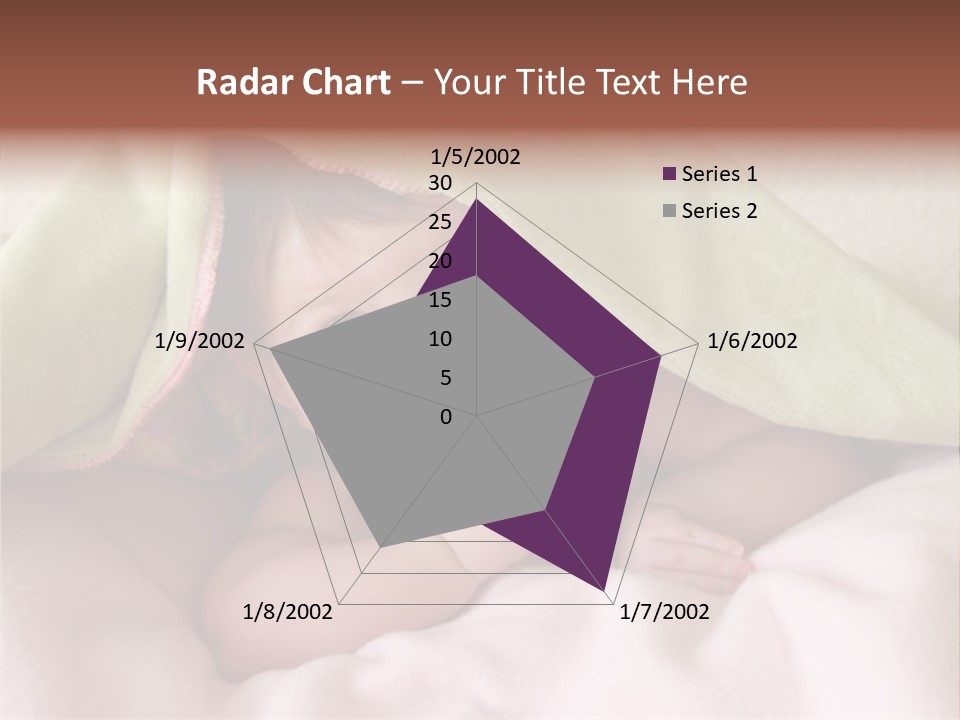 Radar Chart – Your Title Text Here

1/5/2002
30
25
20
15
10
5
0
1/6/2002
1/7/2002
1/8/2002
1/9/2002

Series 1
Series 2